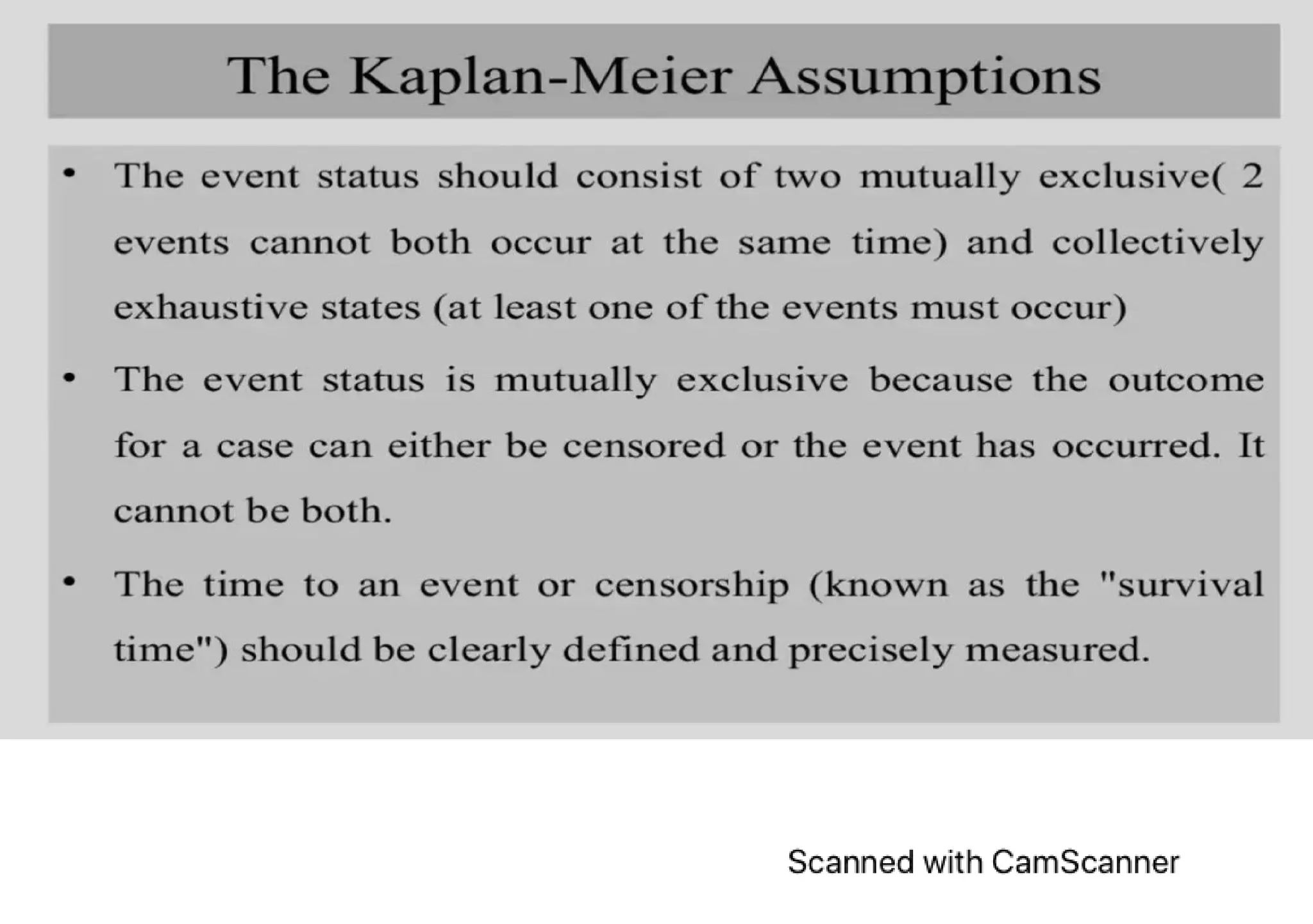 The Kaplan-Meier Assumptions

• The event status should consist of two mutually exclusive( 2 events cannot both occur at the same time) and collectively exhaustive states (at least one of the events must occur)

• The event status is mutually exclusive because the outcome for a case can either be censored or the event has occurred. It cannot be both.

• The time to an event or censorship (known as the "survival time") should be clearly defined and precisely measured.

Scanned with CamScanner